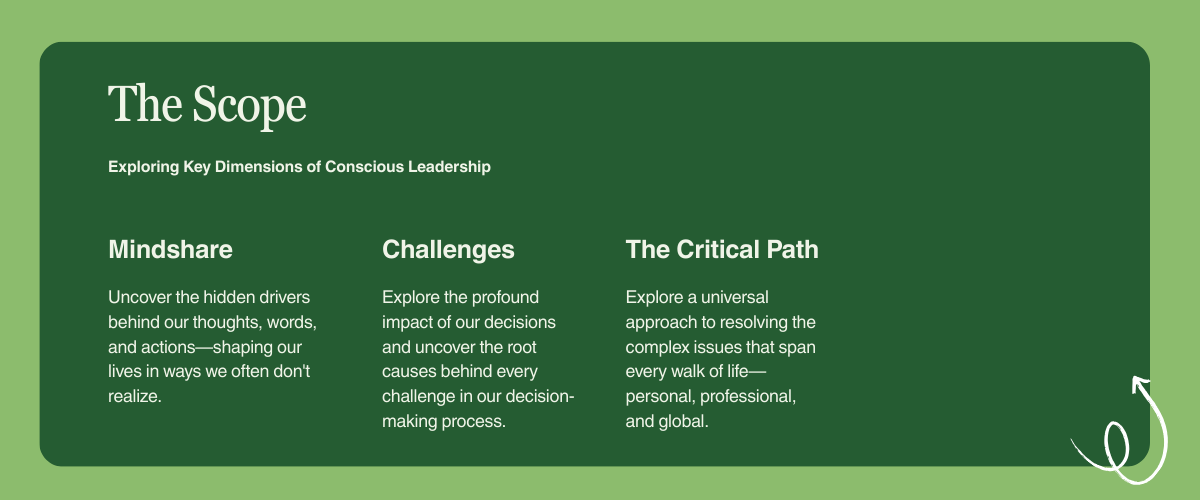 The Scope

Exploring Key Dimensions of Conscious Leadership

Mindshare

Uncover the hidden drivers behind our thoughts, words, and actions—shaping our lives in ways we often don't realize.

Challenges

Explore the profound impact of our decisions and uncover the root causes behind every challenge in our decision-making process.

The Critical Path

Explore a universal approach to resolving the complex issues that span every walk of life—personal, professional, and global.